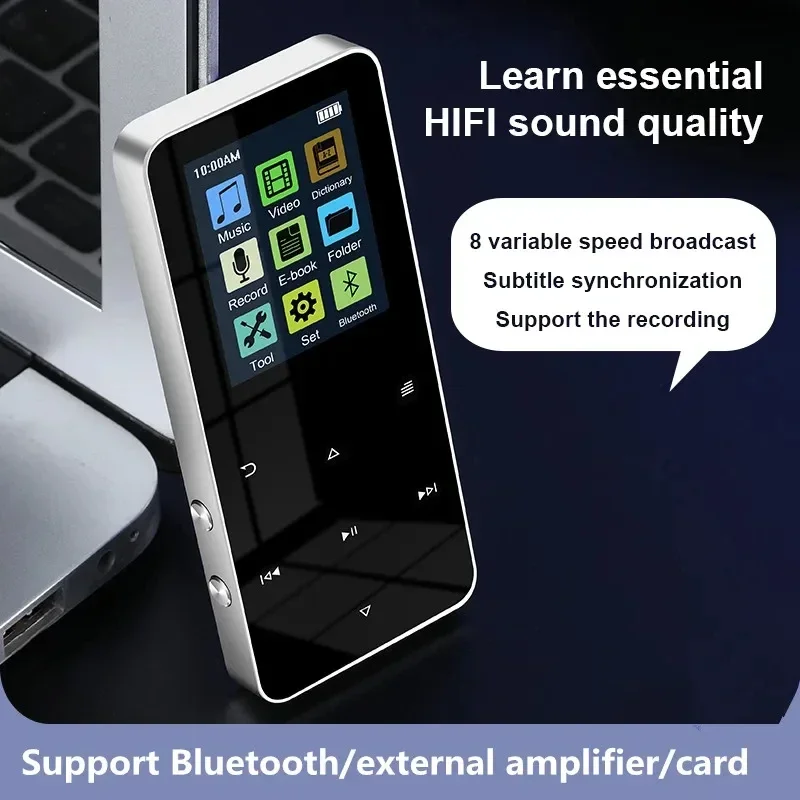 Learn essential HIFI sound quality

10:00AM

Music
Video
Dictionary
Record
E-book
Folder
Tool
Set
Bluetooth

8 variable speed broadcast
Subtitle synchronization
Support the recording

Support Bluetooth/external amplifier/card